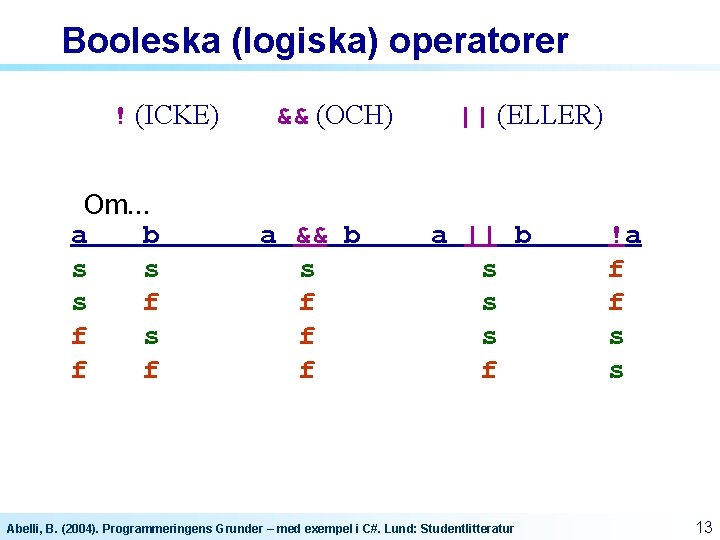 Booleska (logiska) operatorer

! (ICKE)   && (OCH)   || (ELLER)

Om...

| a | b | a && b | a || b | !a |
|---|---|---|---|---|
| s | s | s | s | f |
| s | f | f | s | f |
| f | s | f | s | s |
| f | f | f | f | s |

Abelli, B. (2004). Programmeringens Grunder – med exempel i C#. Lund: Studentlitteratur

13